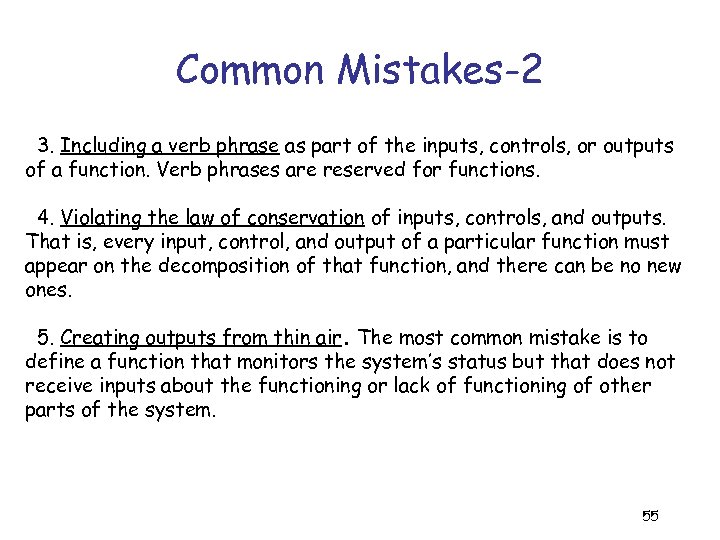 Common Mistakes-2

3. Including a verb phrase as part of the inputs, controls, or outputs of a function. Verb phrases are reserved for functions.

4. Violating the law of conservation of inputs, controls, and outputs. That is, every input, control, and output of a particular function must appear on the decomposition of that function, and there can be no new ones.

5. Creating outputs from thin air. The most common mistake is to define a function that monitors the system's status but that does not receive inputs about the functioning or lack of functioning of other parts of the system.

55